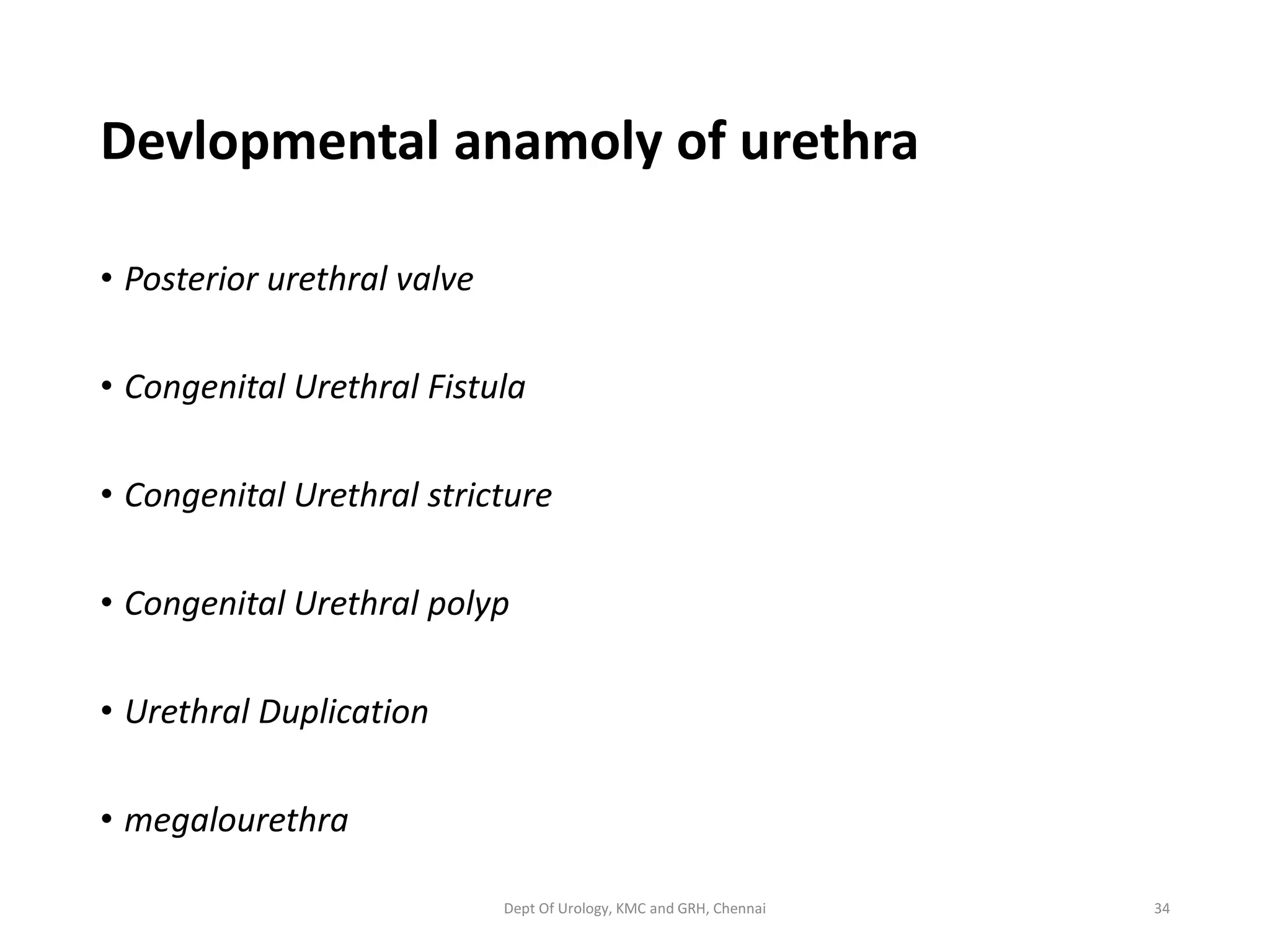 Devlopmental anamoly of urethra

• Posterior urethral valve

• Congenital Urethral Fistula

• Congenital Urethral stricture

• Congenital Urethral polyp

• Urethral Duplication

• megalourethra

Dept Of Urology, KMC and GRH, Chennai

34